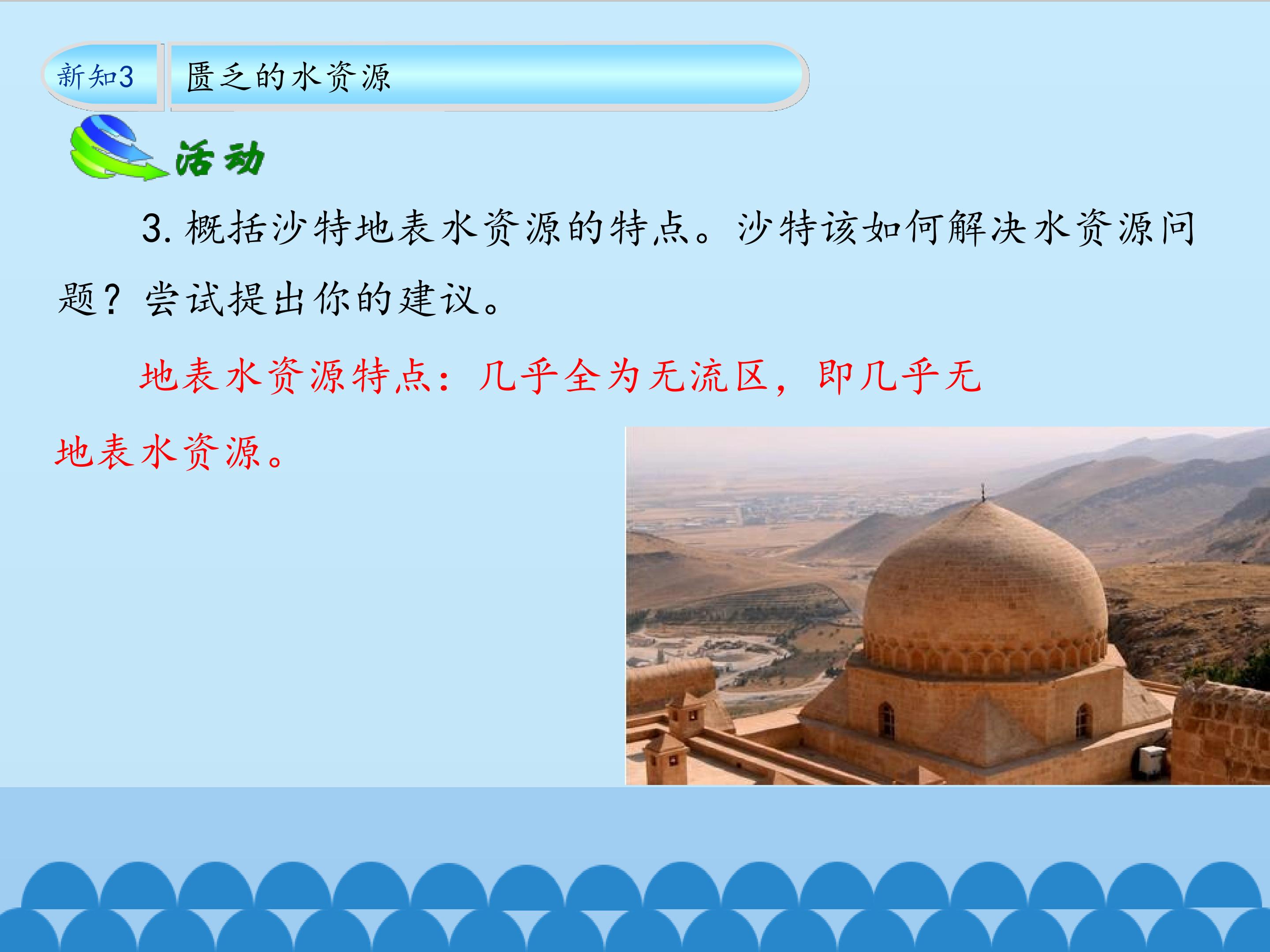 新知3

匮乏的水资源

活动

3. 概括沙特地表水资源的特点。沙特该如何解决水资源问题？尝试提出你的建议。

地表水资源特点：几乎全为无流区，即几乎无地表水资源。